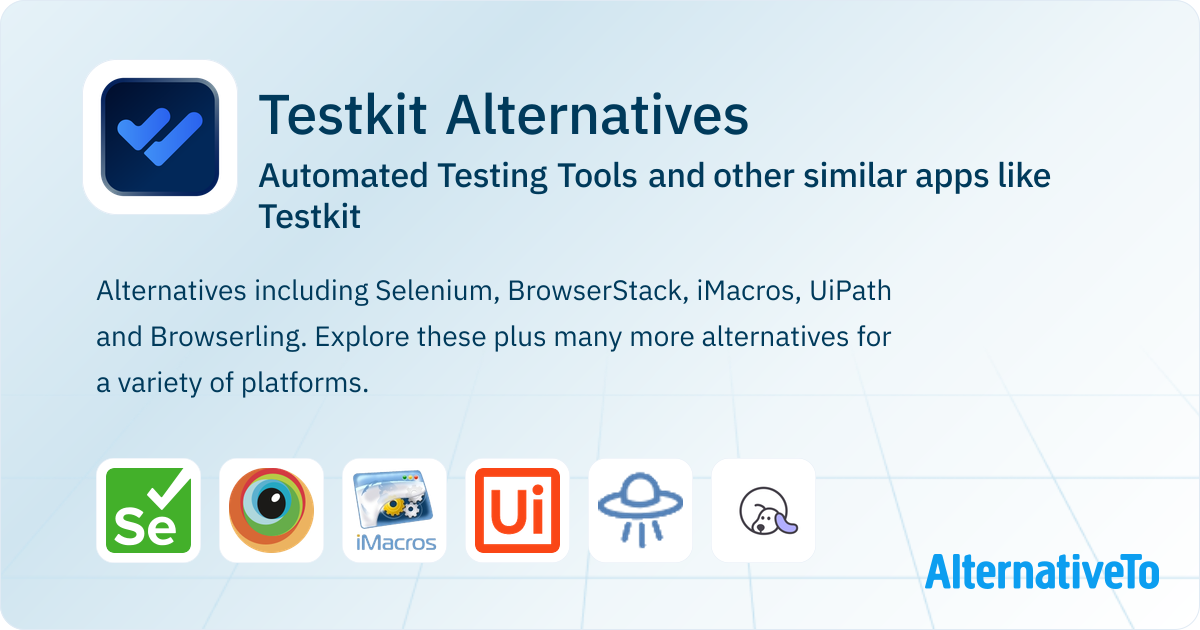 Testkit Alternatives

Automated Testing Tools and other similar apps like Testkit

Alternatives including Selenium, BrowserStack, iMacros, UiPath and Browserling. Explore these plus many more alternatives for a variety of platforms.

Se

iMacros

Ui

AlternativeTo